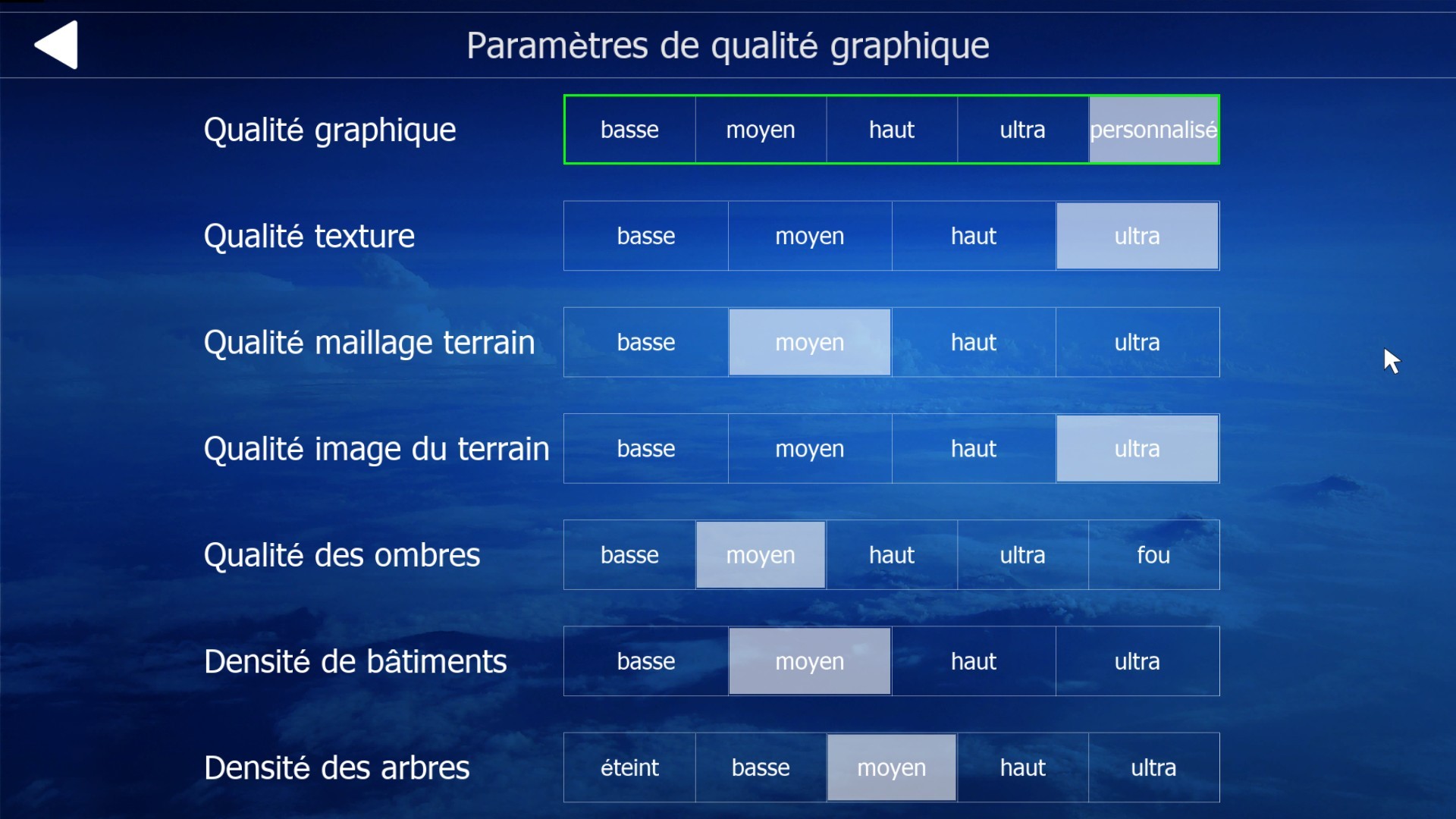 Paramètres de qualité graphique

Qualité graphique
basse moyen haut ultra personnalisé

Qualité texture
basse moyen haut ultra

Qualité maillage terrain
basse moyen haut ultra

Qualité image du terrain
basse moyen haut ultra

Qualité des ombres
basse moyen haut ultra fou

Densité de bâtiments
basse moyen haut ultra

Densité des arbres
éteint basse moyen haut ultra